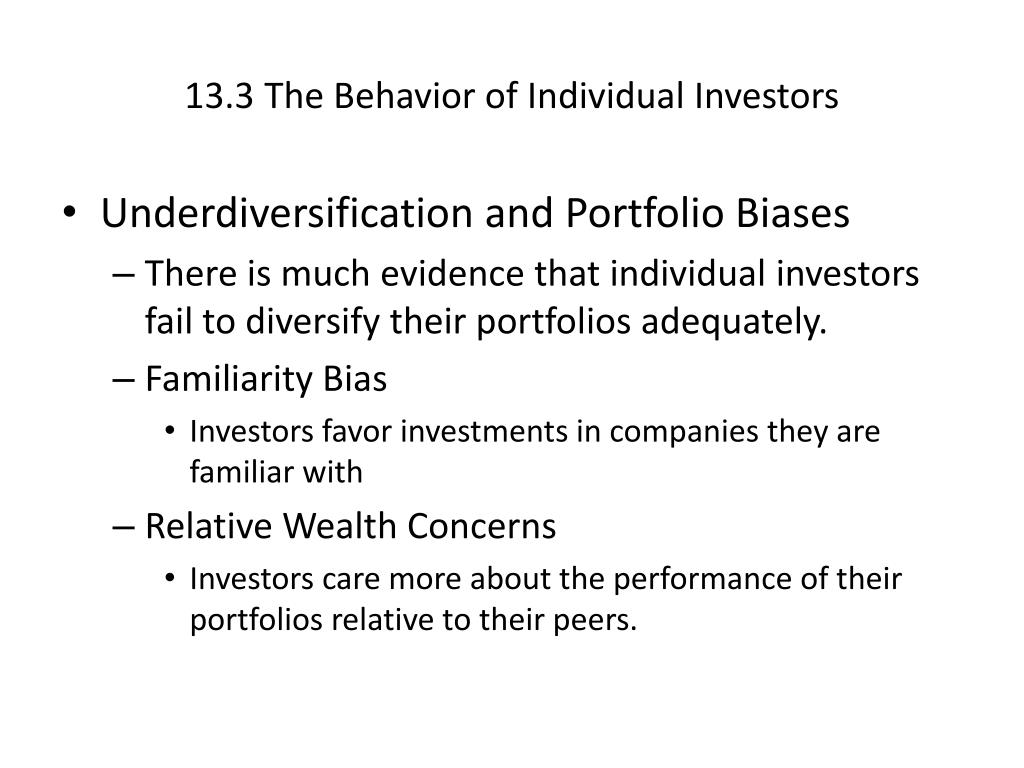 13.3 The Behavior of Individual Investors

• Underdiversification and Portfolio Biases

– There is much evidence that individual investors fail to diversify their portfolios adequately.

– Familiarity Bias

• Investors favor investments in companies they are familiar with

– Relative Wealth Concerns

• Investors care more about the performance of their portfolios relative to their peers.